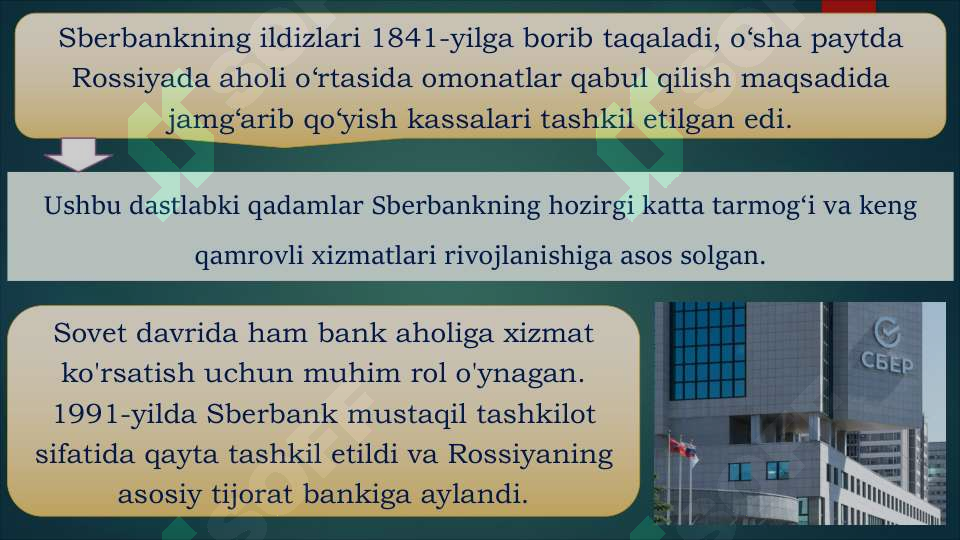 Sberbankning ildizlari 1841-yilga borib taqaladi, o‘sha paytda Rossiyada aholi o‘rtasida omonatlar qabul qilish maqsadida jamg‘arib qo‘yish kassalari tashkil etilgan edi.

Ushbu dastlabki qadamlar Sberbankning hozirgi katta tarmog‘i va keng qamrovli xizmatlari rivojlanishiga asos solgan.

Sovet davrida ham bank aholiga xizmat ko'rsatish uchun muhim rol o'ynagan. 1991-yilda Sberbank mustaqil tashkilot sifatida qayta tashkil etildi va Rossiyaning asosiy tijorat bankiga aylandi.

СБЕР